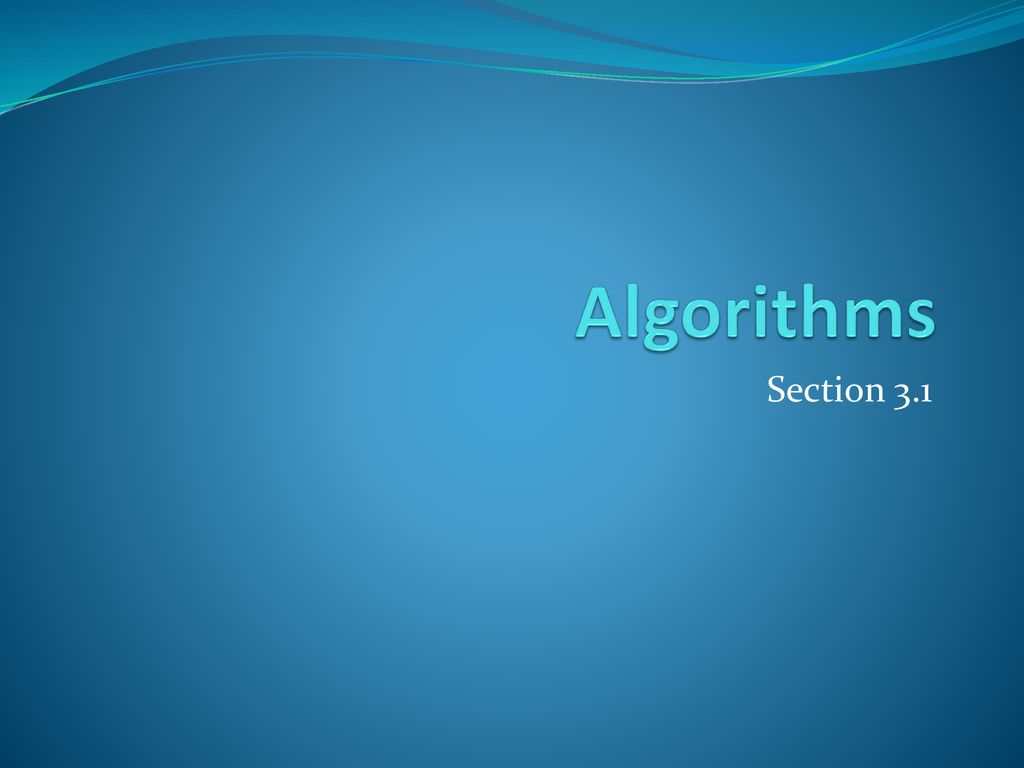 Algorithms

Section 3.1